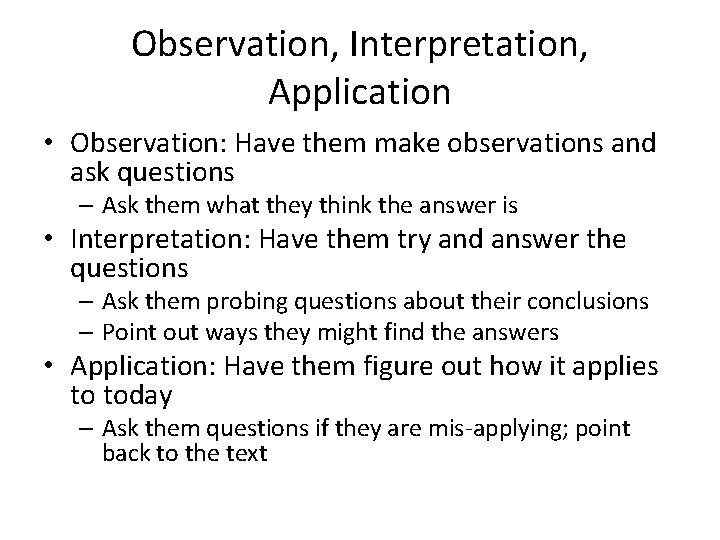 Observation, Interpretation, Application

• Observation: Have them make observations and ask questions
  – Ask them what they think the answer is
• Interpretation: Have them try and answer the questions
  – Ask them probing questions about their conclusions
  – Point out ways they might find the answers
• Application: Have them figure out how it applies to today
  – Ask them questions if they are mis-applying; point back to the text